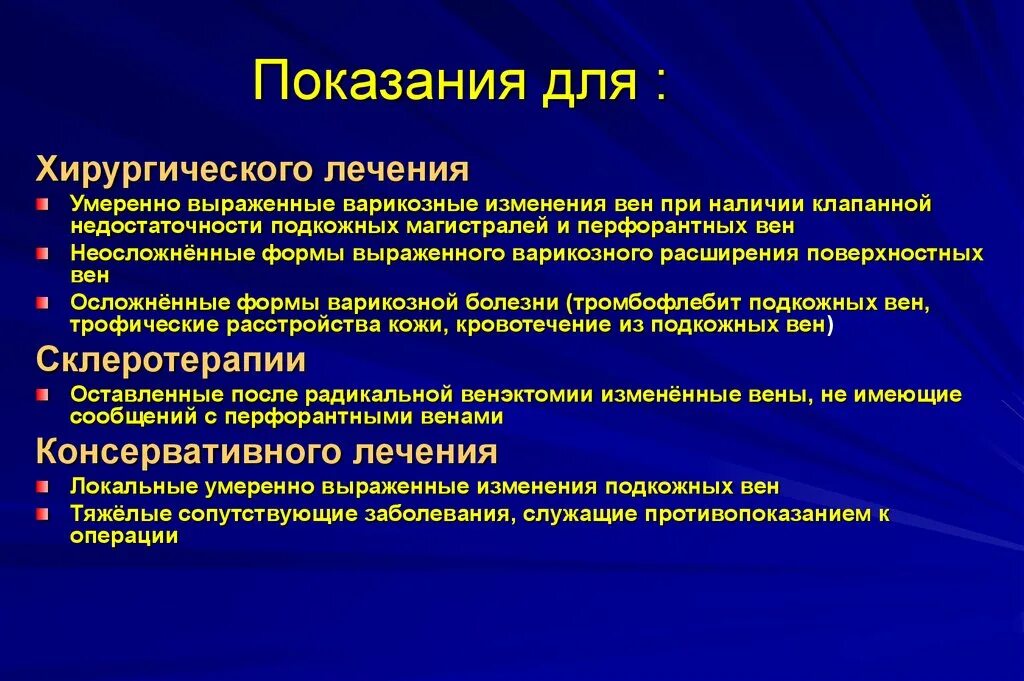 Показания для :

Хирургического лечения

Умеренно выраженные варикозные изменения вен при наличии клапанной недостаточности подкожных магистралей и перфорантных вен

Неосложнённые формы выраженного варикозного расширения поверхностных вен

Осложнённые формы варикозной болезни (тромбофлебит подкожных вен, трофические расстройства кожи, кровотечение из подкожных вен)

Склеротерапии

Оставленные после радикальной венэктомии изменённые вены, не имеющие сообщений с перфорантными венами

Консервативного лечения

Локальные умеренно выраженные изменения подкожных вен

Тяжёлые сопутствующие заболевания, служащие противопоказанием к операции